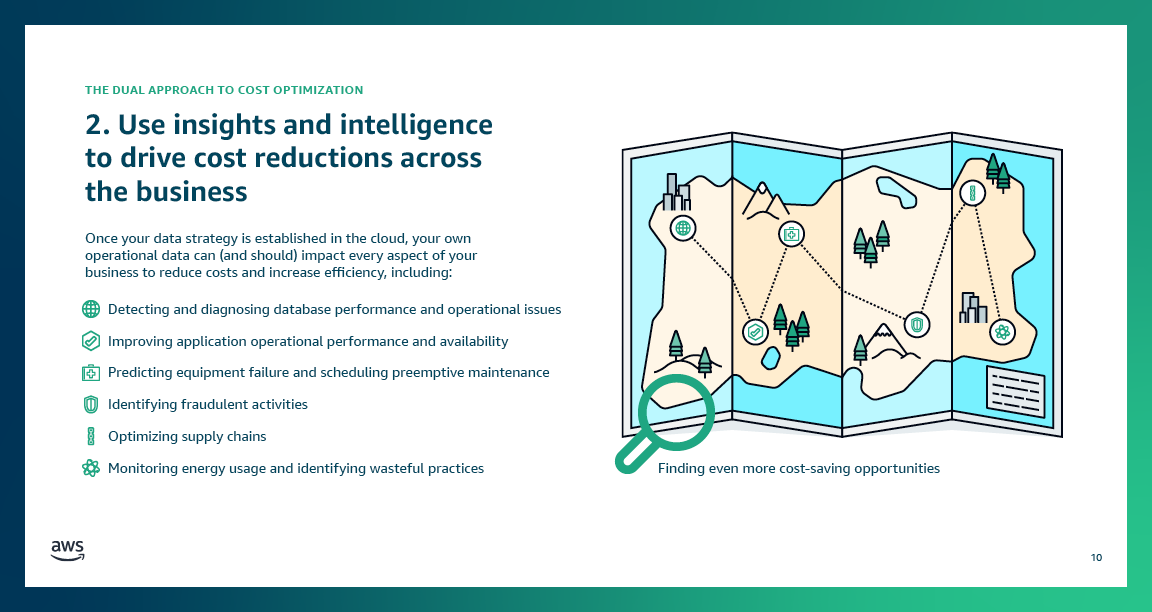 THE DUAL APPROACH TO COST OPTIMIZATION

2. Use insights and intelligence to drive cost reductions across the business

Once your data strategy is established in the cloud, your own operational data can (and should) impact every aspect of your business to reduce costs and increase efficiency, including:

Detecting and diagnosing database performance and operational issues

Improving application operational performance and availability

Predicting equipment failure and scheduling preemptive maintenance

Identifying fraudulent activities

Optimizing supply chains

Monitoring energy usage and identifying wasteful practices

Finding even more cost-saving opportunities

aws

10